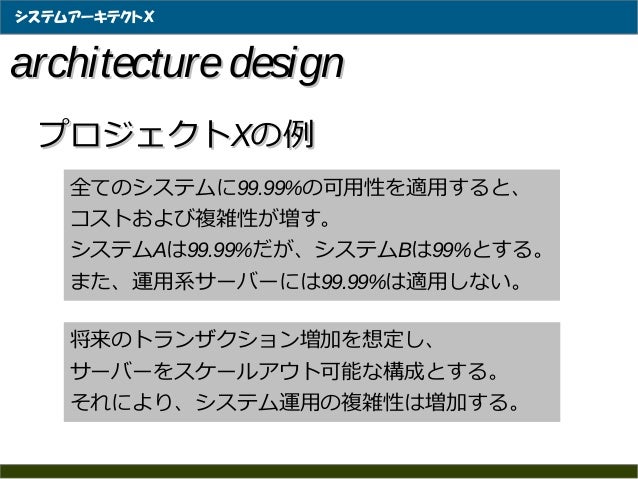 システムアーキテクトX

architecture design

プロジェクトXの例

全てのシステムに99.99%の可用性を適用すると、コストおよび複雑性が増す。
システムAは99.99%だが、システムBは99%とする。
また、運用系サーバーには99.99%は適用しない。

将来のトランザクション増加を想定し、サーバーをスケールアウト可能な構成とする。
それにより、システム運用の複雑性は増加する。